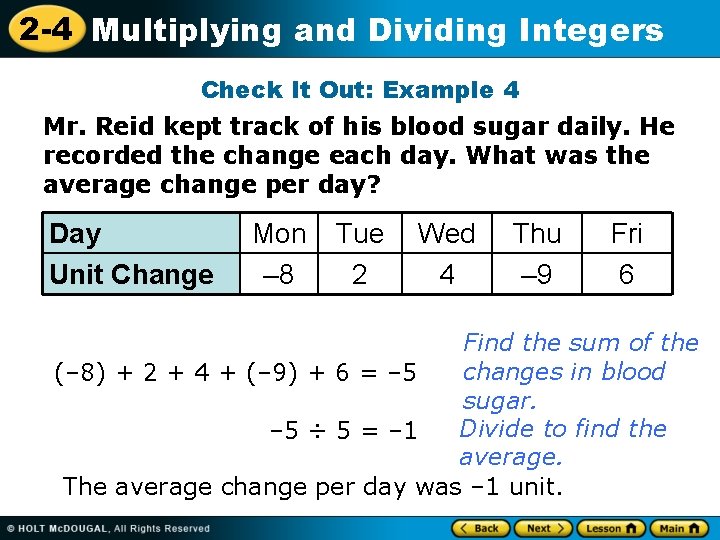 2-4 Multiplying and Dividing Integers

Check It Out: Example 4

Mr. Reid kept track of his blood sugar daily. He recorded the change each day. What was the average change per day?

| Day | Mon | Tue | Wed | Thu | Fri |
|---|---|---|---|---|---|
| Unit Change | –8 | 2 | 4 | –9 | 6 |

$(-8) + 2 + 4 + (-9) + 6 = -5$ Find the sum of the changes in blood sugar.

$-5 \div 5 = -1$ Divide to find the average.

The average change per day was –1 unit.

© HOLT McDOUGAL, All Rights Reserved

Back Next Lesson Main